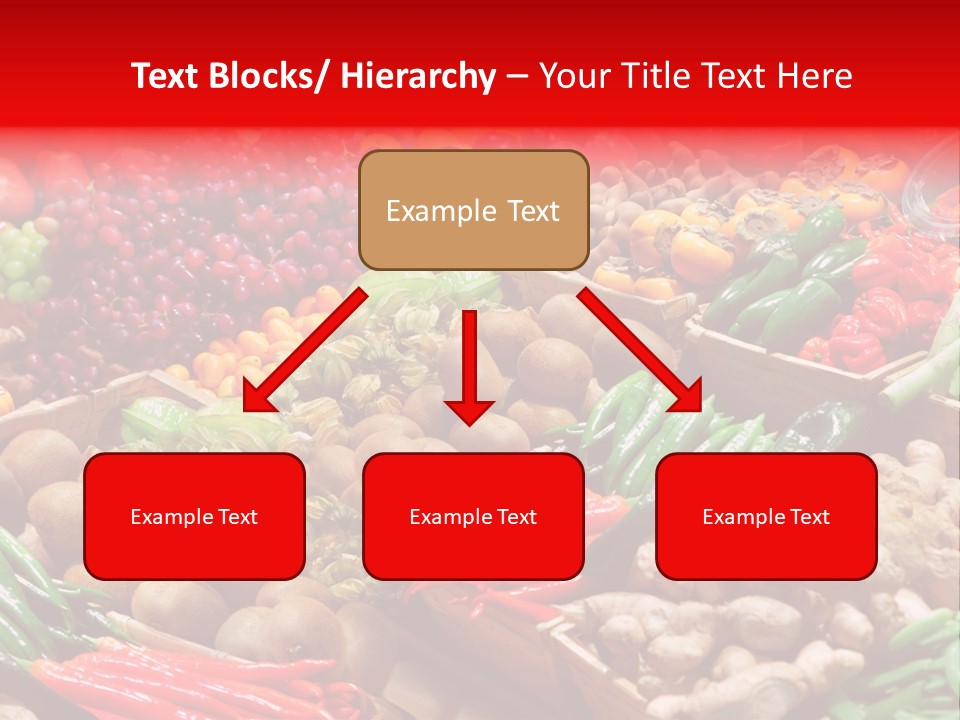 Text Blocks/ Hierarchy – Your Title Text Here

Example Text

Example Text

Example Text

Example Text